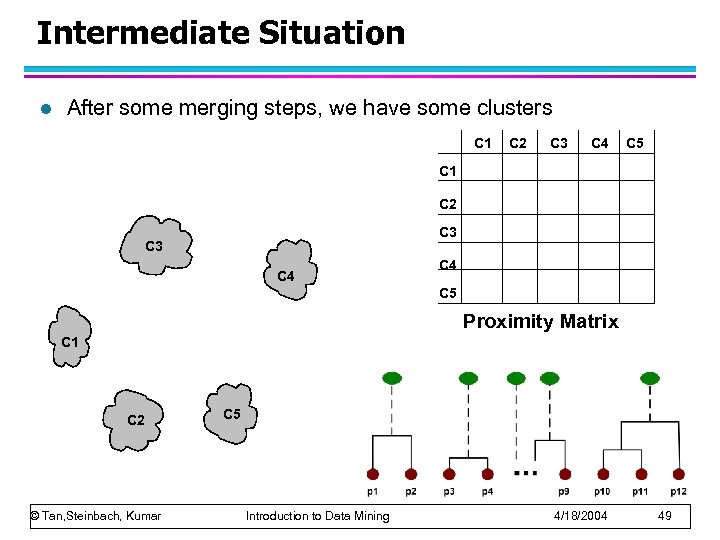 Intermediate Situation

After some merging steps, we have some clusters

|  | C1 | C2 | C3 | C4 | C5 |
|---|---|---|---|---|---|
| C1 |  |  |  |  |  |
| C2 |  |  |  |  |  |
| C3 |  |  |  |  |  |
| C4 |  |  |  |  |  |
| C5 |  |  |  |  |  |

Proximity Matrix

C3

C4

C1

C2

C5

...

p1 p2 p3 p4 p9 p10 p11 p12

© Tan,Steinbach, Kumar Introduction to Data Mining 4/18/2004 49